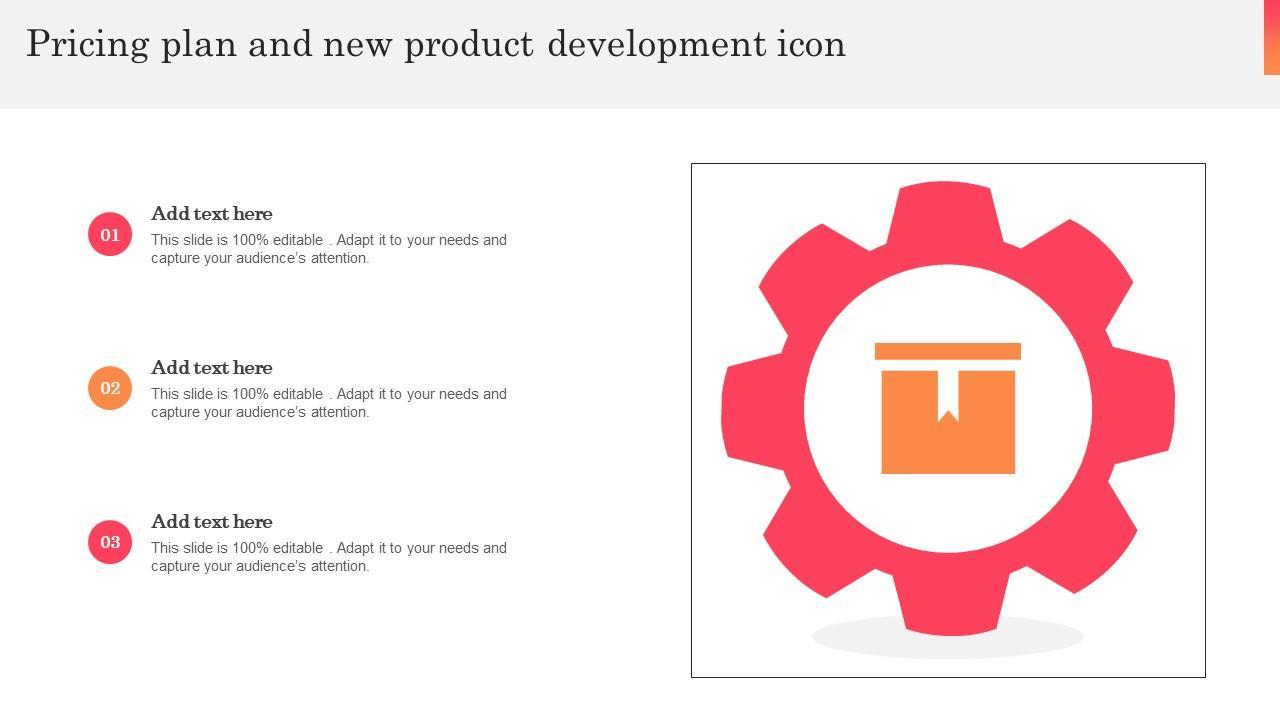 Pricing plan and new product development icon

01

Add text here

This slide is 100% editable . Adapt it to your needs and capture your audience's attention.

02

Add text here

This slide is 100% editable . Adapt it to your needs and capture your audience's attention.

03

Add text here

This slide is 100% editable . Adapt it to your needs and capture your audience's attention.